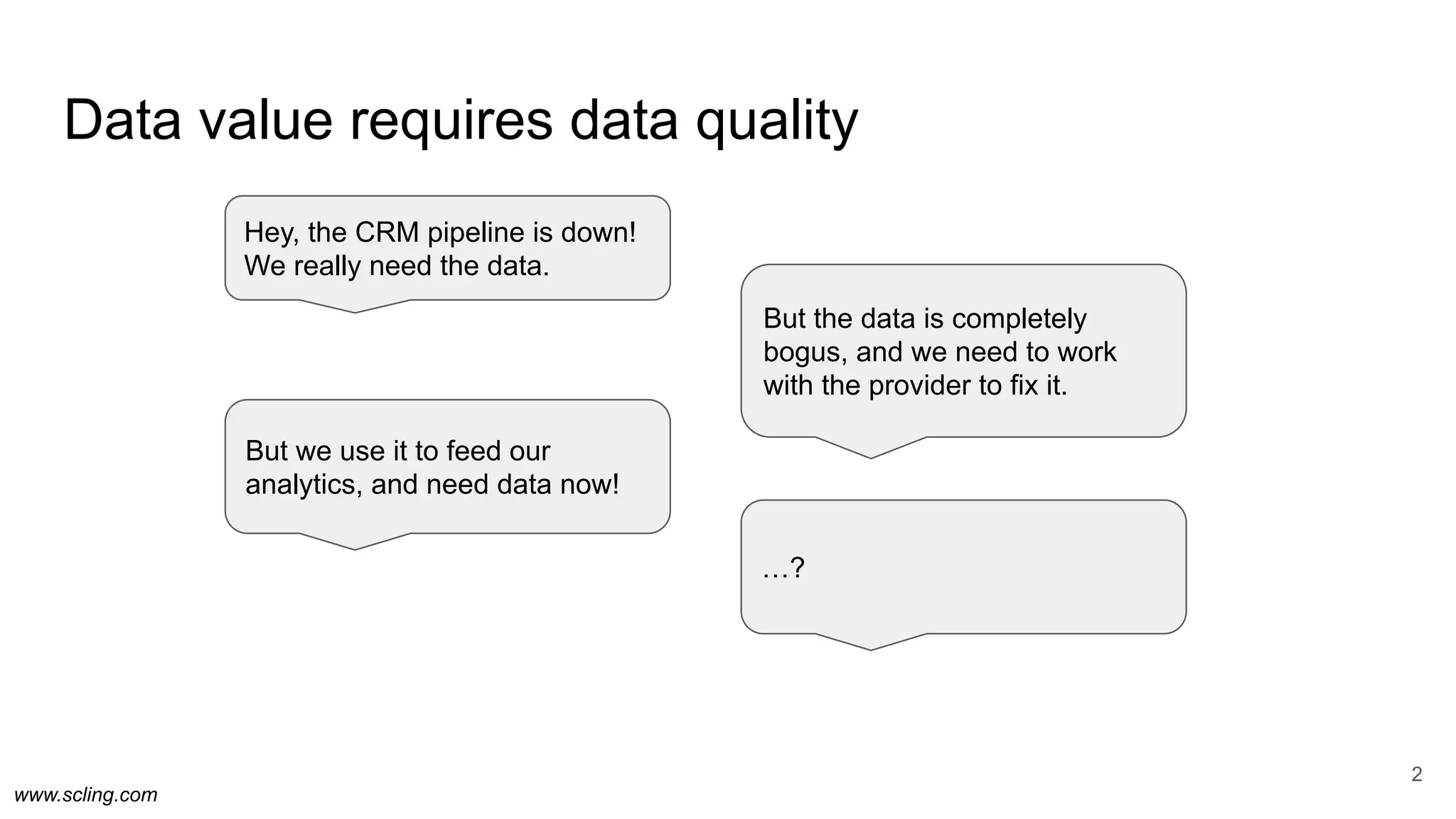 Data value requires data quality

Hey, the CRM pipeline is down! We really need the data.

But the data is completely bogus, and we need to work with the provider to fix it.

But we use it to feed our analytics, and need data now!

…?

2

www.scling.com